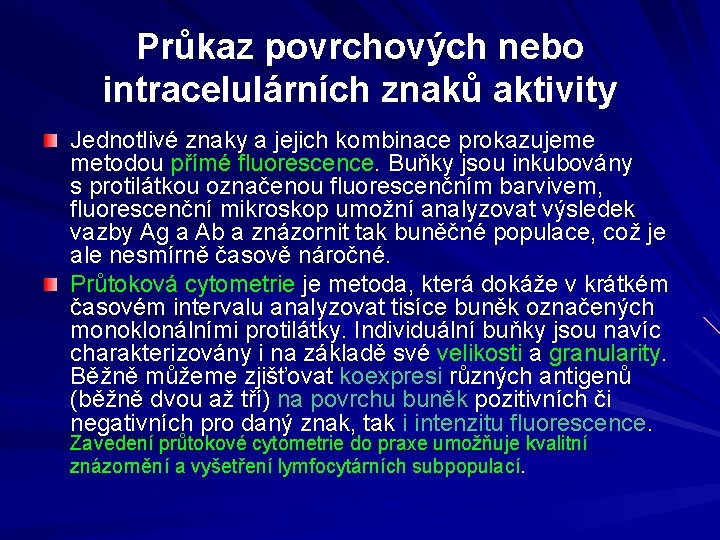 Průkaz povrchových nebo intracelulárních znaků aktivity

Jednotlivé znaky a jejich kombinace prokazujeme metodou přímé fluorescence. Buňky jsou inkubovány s protilátkou označenou fluorescenčním barvivem, fluorescenční mikroskop umožní analyzovat výsledek vazby Ag a Ab a znázornit tak buněčné populace, což je ale nesmírně časově náročné.

Průtoková cytometrie je metoda, která dokáže v krátkém časovém intervalu analyzovat tisíce buněk označených monoklonálními protilátky. Individuální buňky jsou navíc charakterizovány i na základě své velikosti a granularity. Běžně můžeme zjišťovat koexpresi různých antigenů (běžně dvou až tří) na povrchu buněk pozitivních či negativních pro daný znak, tak i intenzitu fluorescence. Zavedení průtokové cytometrie do praxe umožňuje kvalitní znázornění a vyšetření lymfocytárních subpopulací.